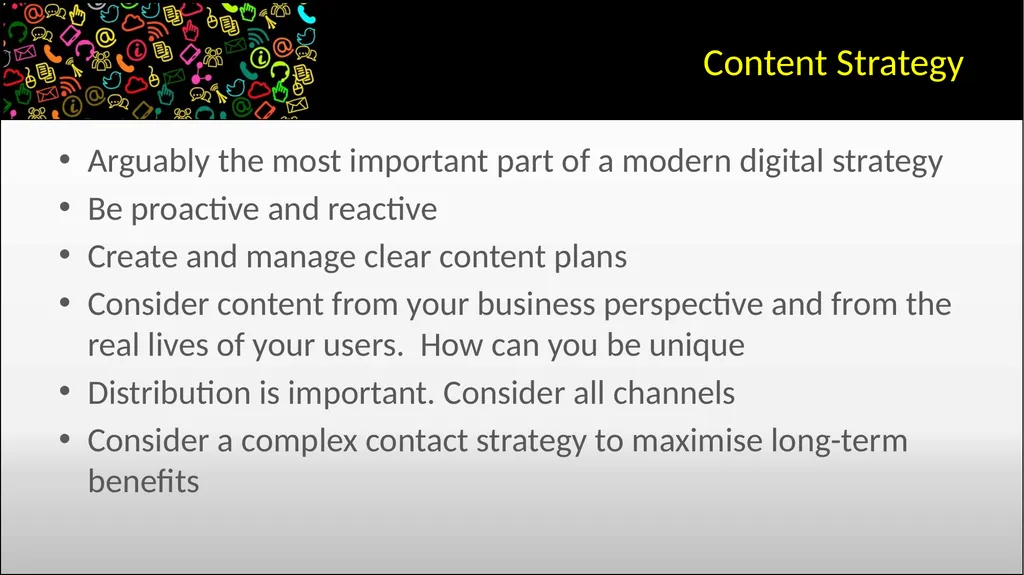 Content Strategy

• Arguably the most important part of a modern digital strategy
• Be proactive and reactive
• Create and manage clear content plans
• Consider content from your business perspective and from the real lives of your users.  How can you be unique
• Distribution is important. Consider all channels
• Consider a complex contact strategy to maximise long-term benefits